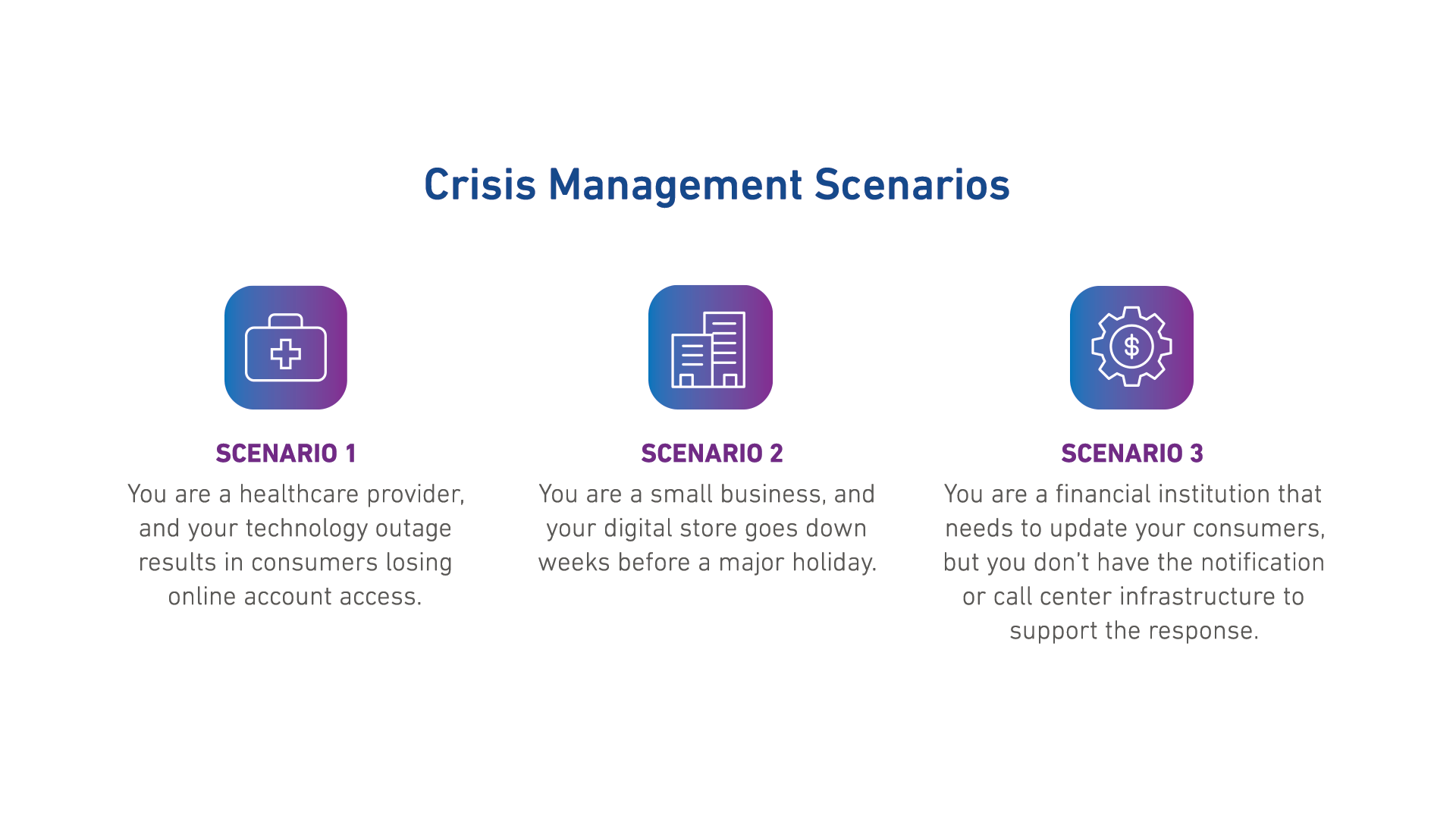 Crisis Management Scenarios

SCENARIO 1
You are a healthcare provider, and your technology outage results in consumers losing online account access.

SCENARIO 2
You are a small business, and your digital store goes down weeks before a major holiday.

SCENARIO 3
You are a financial institution that needs to update your consumers, but you don't have the notification or call center infrastructure to support the response.